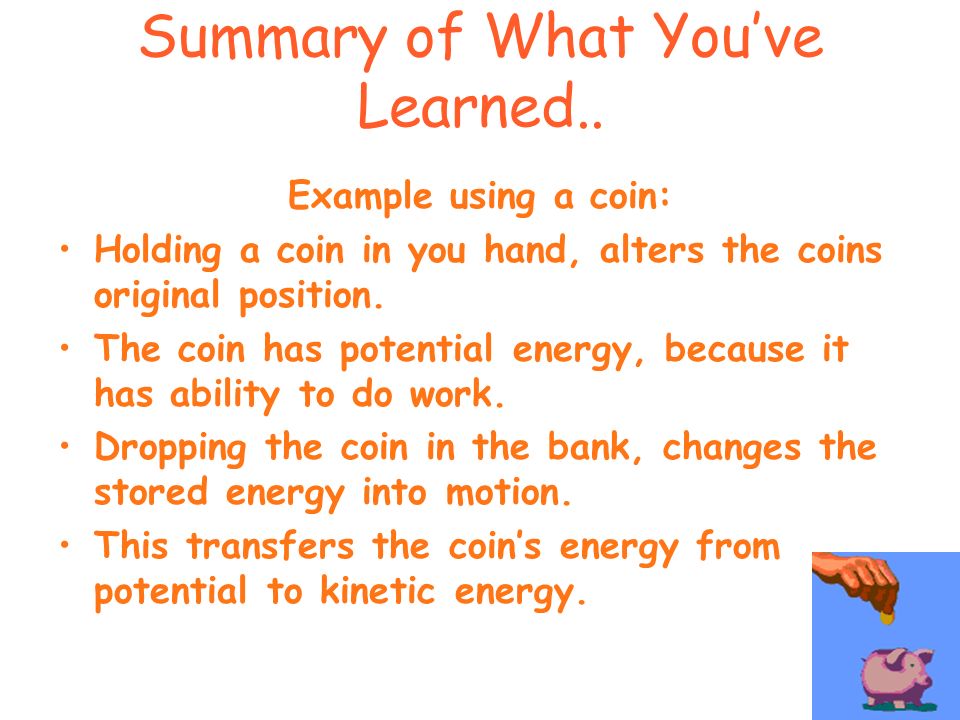 Summary of What You've Learned..

Example using a coin:

• Holding a coin in you hand, alters the coins original position.
• The coin has potential energy, because it has ability to do work.
• Dropping the coin in the bank, changes the stored energy into motion.
• This transfers the coin's energy from potential to kinetic energy.